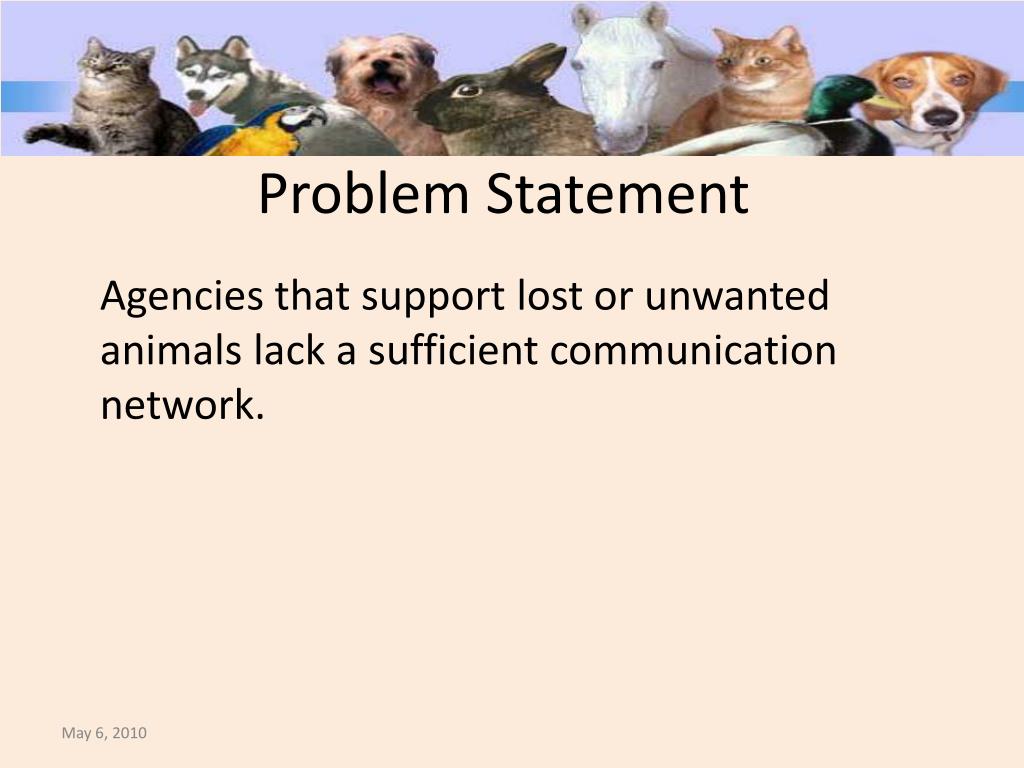 Problem Statement

Agencies that support lost or unwanted animals lack a sufficient communication network.

May 6, 2010